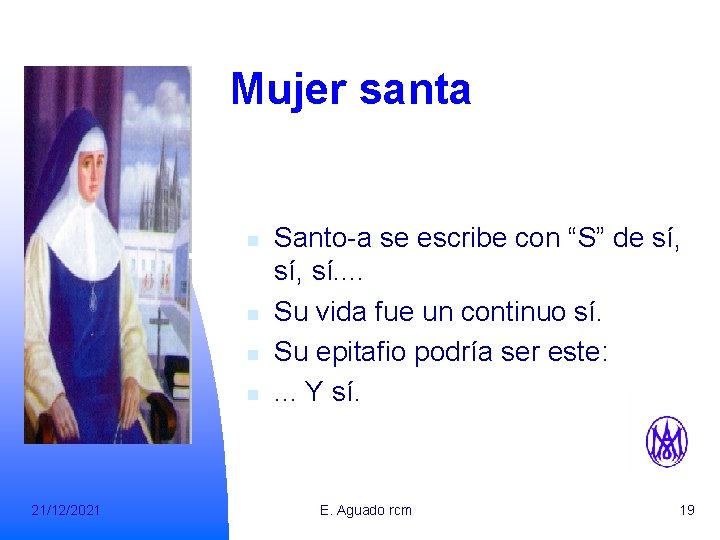 Mujer santa

- Santo-a se escribe con “S” de sí, sí, sí….
- Su vida fue un continuo sí.
- Su epitafio podría ser este:
- … Y sí.

21/12/2021

E. Aguado rcm

19